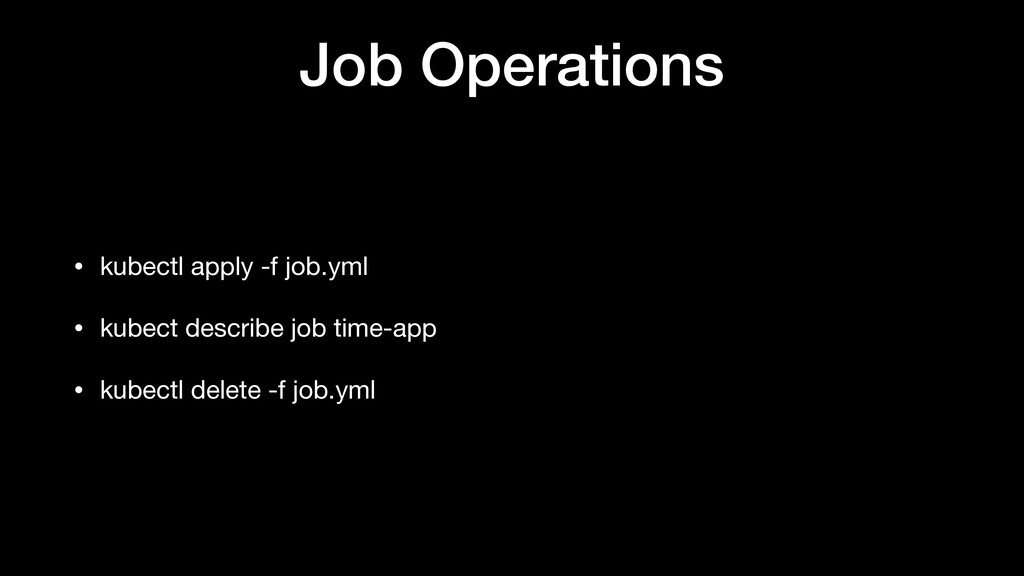 Job Operations

• kubectl apply -f job.yml

• kubect describe job time-app

• kubectl delete -f job.yml